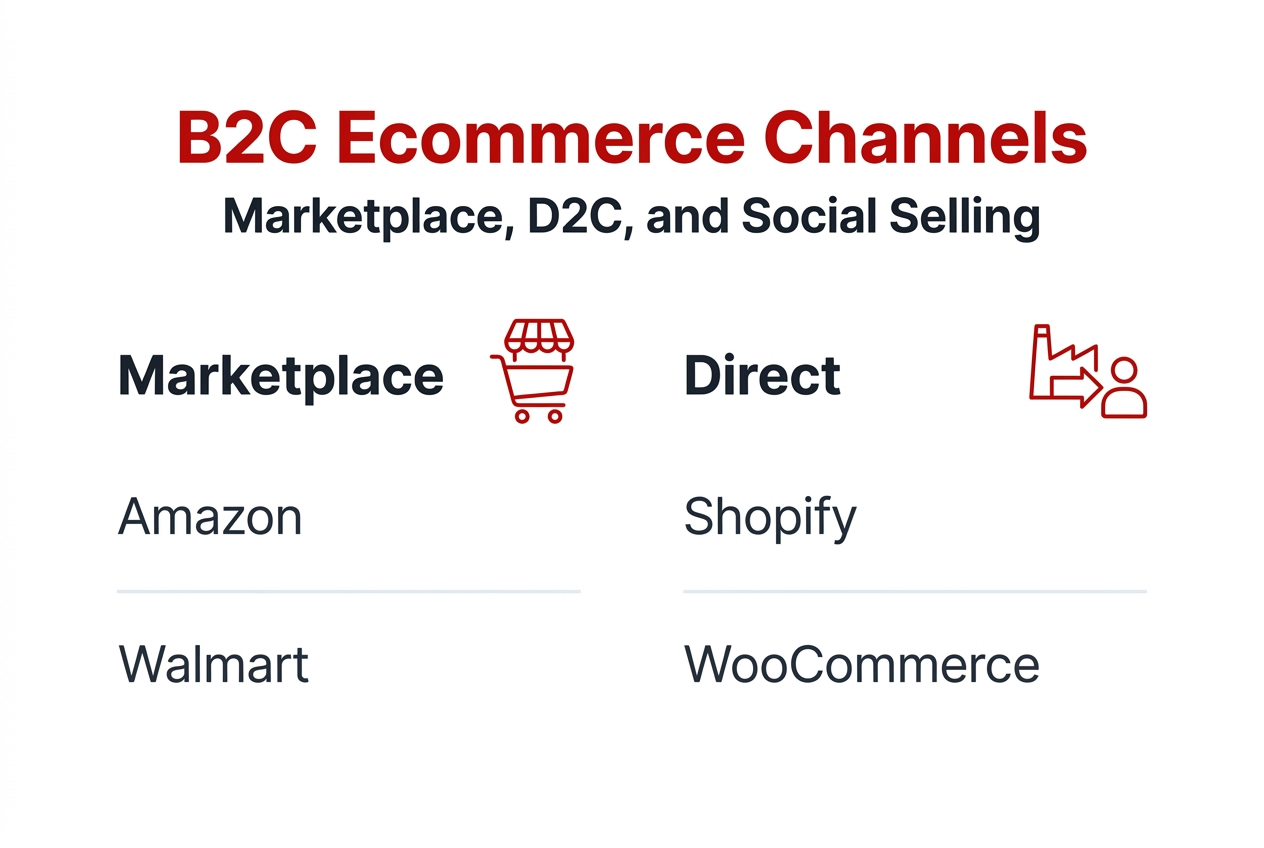 B2C Ecommerce Channels

Marketplace, D2C, and Social Selling

Marketplace

Amazon

Walmart

Direct

Shopify

WooCommerce